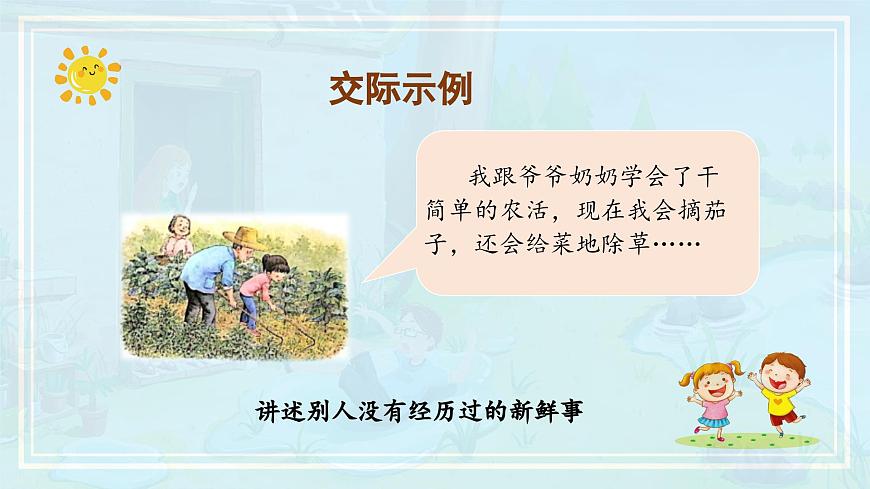 交际示例

我跟爷爷奶奶学会了干简单的农活，现在我会摘茄子，还会给菜地除草……

讲述别人没有经历过的新鲜事